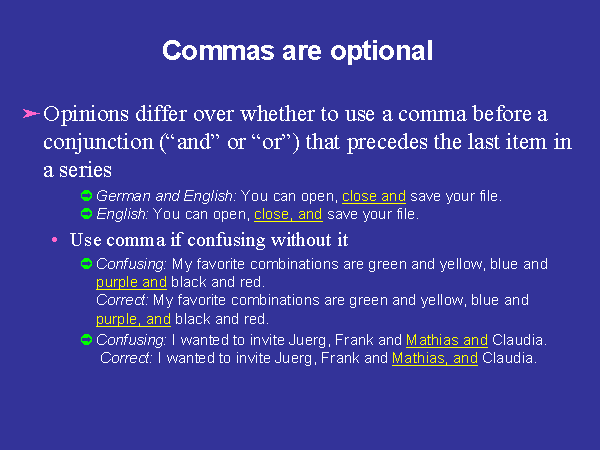 Commas are optional

Opinions differ over whether to use a comma before a conjunction (“and” or “or”) that precedes the last item in a series

German and English: You can open, close and save your file.
English: You can open, close, and save your file.

• Use comma if confusing without it

Confusing: My favorite combinations are green and yellow, blue and purple and black and red.
Correct: My favorite combinations are green and yellow, blue and purple, and black and red.

Confusing: I wanted to invite Juerg, Frank and Mathias and Claudia.
Correct: I wanted to invite Juerg, Frank and Mathias, and Claudia.